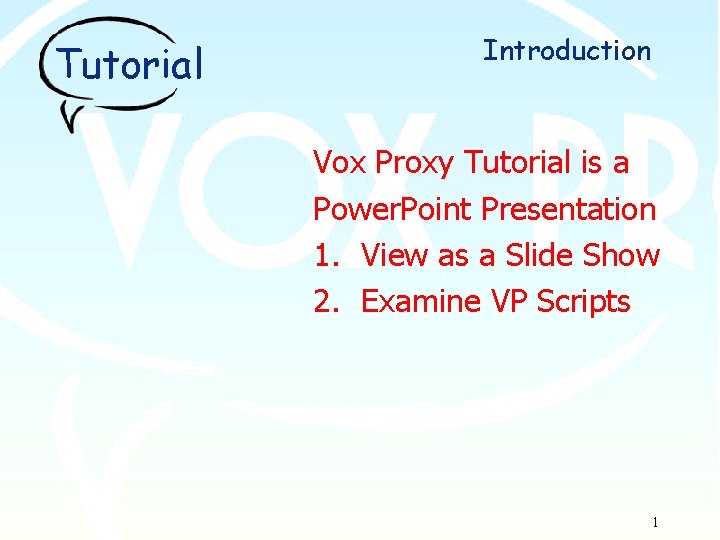 Tutorial

Introduction

Vox Proxy Tutorial is a PowerPoint Presentation
1. View as a Slide Show
2. Examine VP Scripts

1